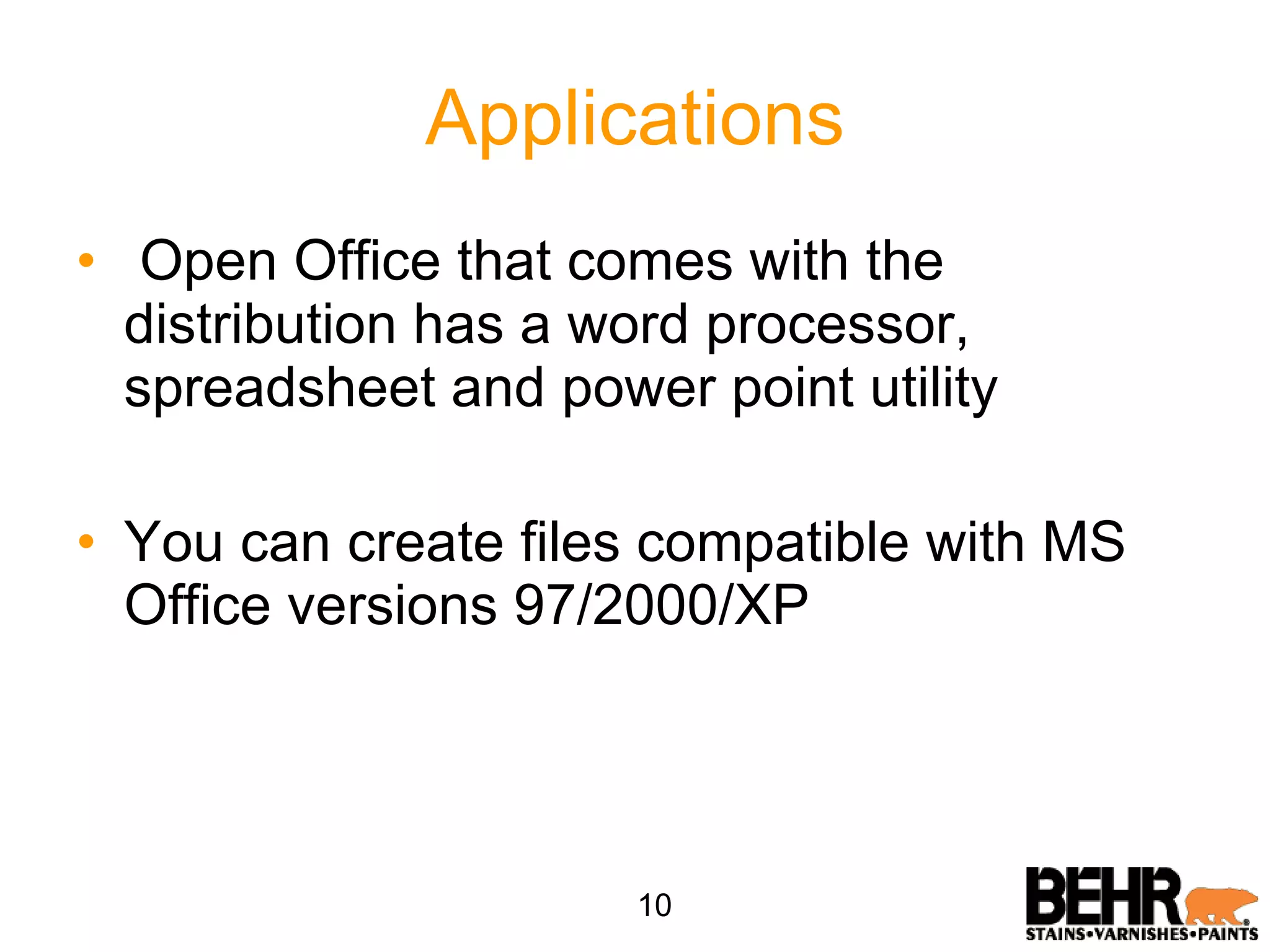 Applications

• Open Office that comes with the distribution has a word processor, spreadsheet and power point utility

• You can create files compatible with MS Office versions 97/2000/XP

10

BEHR
STAINS•VARNISHES•PAINTS